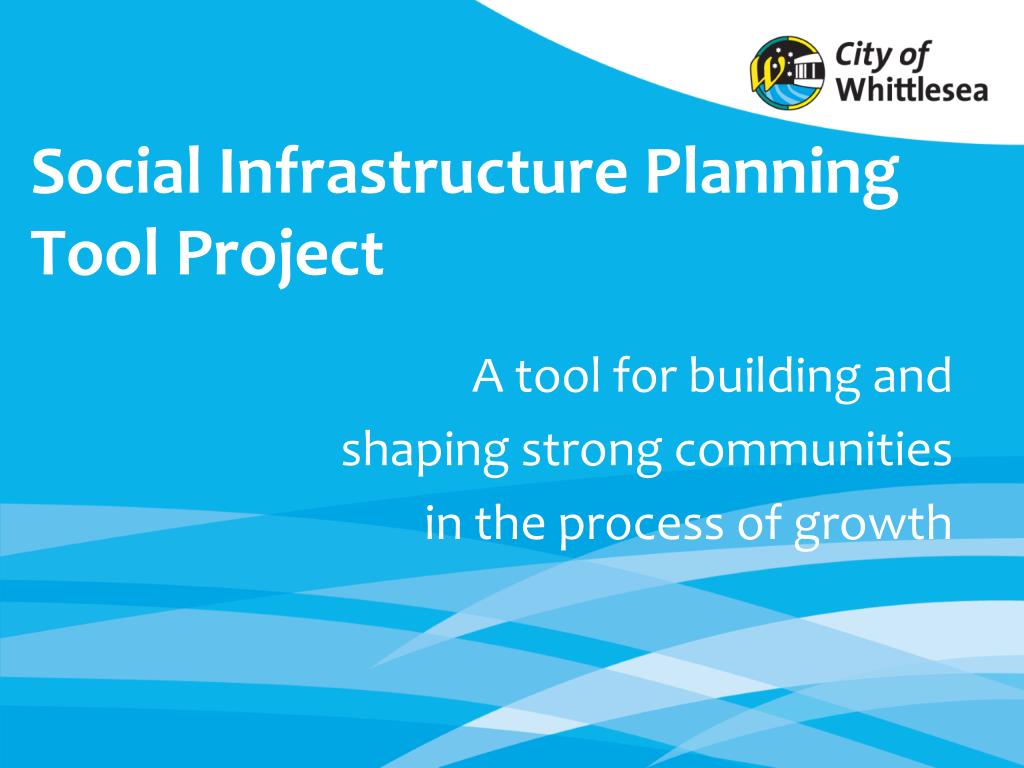 City of Whittlesea

Social Infrastructure Planning Tool Project

A tool for building and shaping strong communities in the process of growth